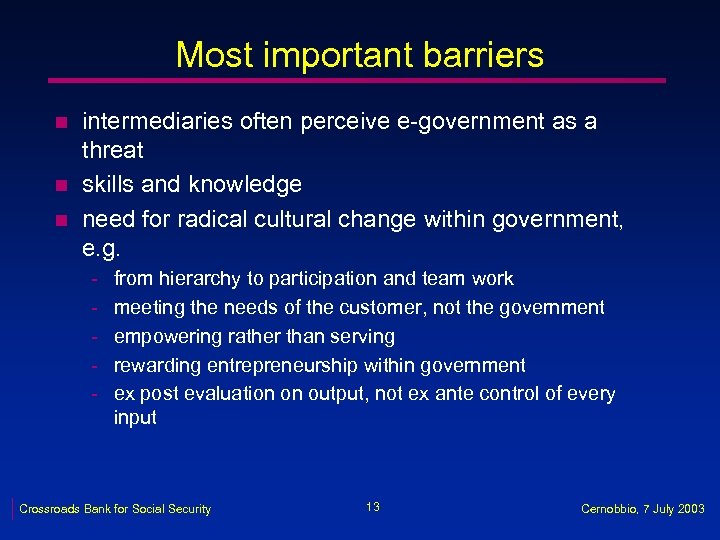 Most important barriers

- intermediaries often perceive e-government as a threat
- skills and knowledge
- need for radical cultural change within government, e.g.
  - from hierarchy to participation and team work
  - meeting the needs of the customer, not the government
  - empowering rather than serving
  - rewarding entrepreneurship within government
  - ex post evaluation on output, not ex ante control of every input

Crossroads Bank for Social Security

13

Cernobbio, 7 July 2003